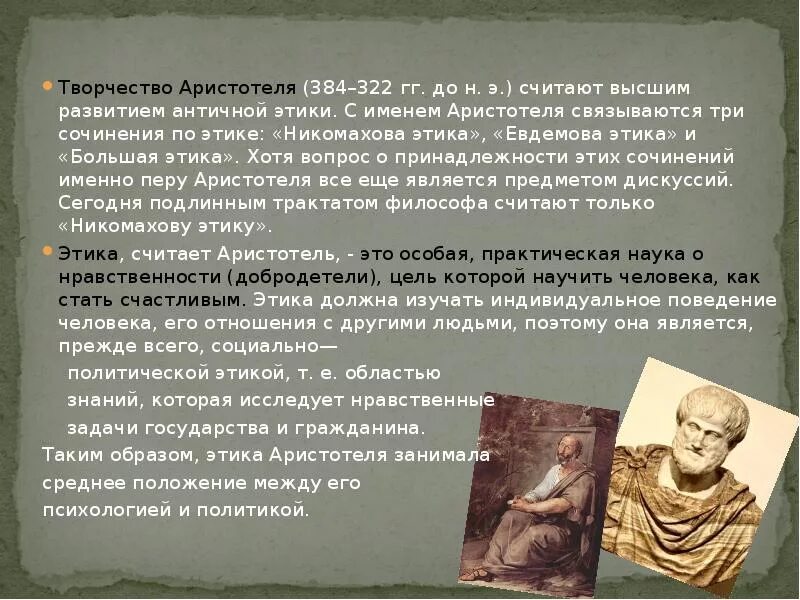 Творчество Аристотеля (384–322 гг. до н. э.) считают высшим развитием античной этики. С именем Аристотеля связываются три сочинения по этике: «Никомахова этика», «Евдемова этика» и «Большая этика». Хотя вопрос о принадлежности этих сочинений именно перу Аристотеля все еще является предметом дискуссий. Сегодня подлинным трактатом философа считают только «Никомахову этику».

Этика, считает Аристотель, - это особая, практическая наука о нравственности (добродетели), цель которой научить человека, как стать счастливым. Этика должна изучать индивидуальное поведение человека, его отношения с другими людьми, поэтому она является, прежде всего, социально— политической этикой, т. е. областью знаний, которая исследует нравственные задачи государства и гражданина.

Таким образом, этика Аристотеля занимала среднее положение между его психологией и политикой.